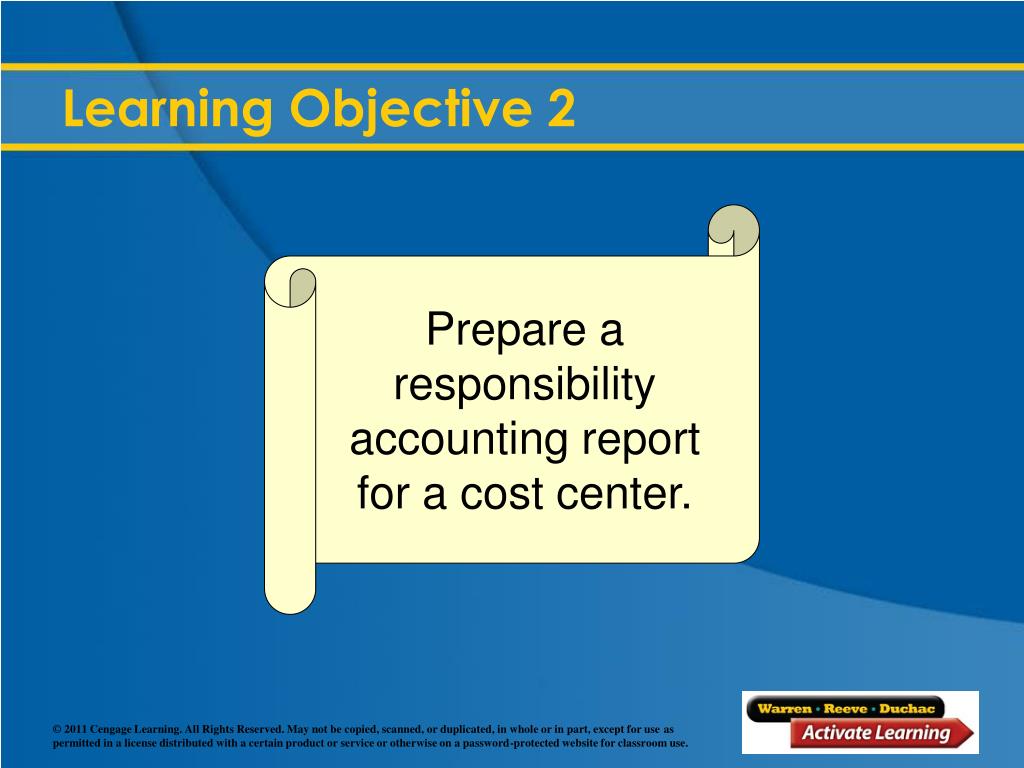 Learning Objective 2

Prepare a responsibility accounting report for a cost center.

© 2011 Cengage Learning. All Rights Reserved. May not be copied, scanned, or duplicated, in whole or in part, except for use as permitted in a license distributed with a certain product or service or otherwise on a password-protected website for classroom use.

Warren · Reeve · Duchac
Activate Learning